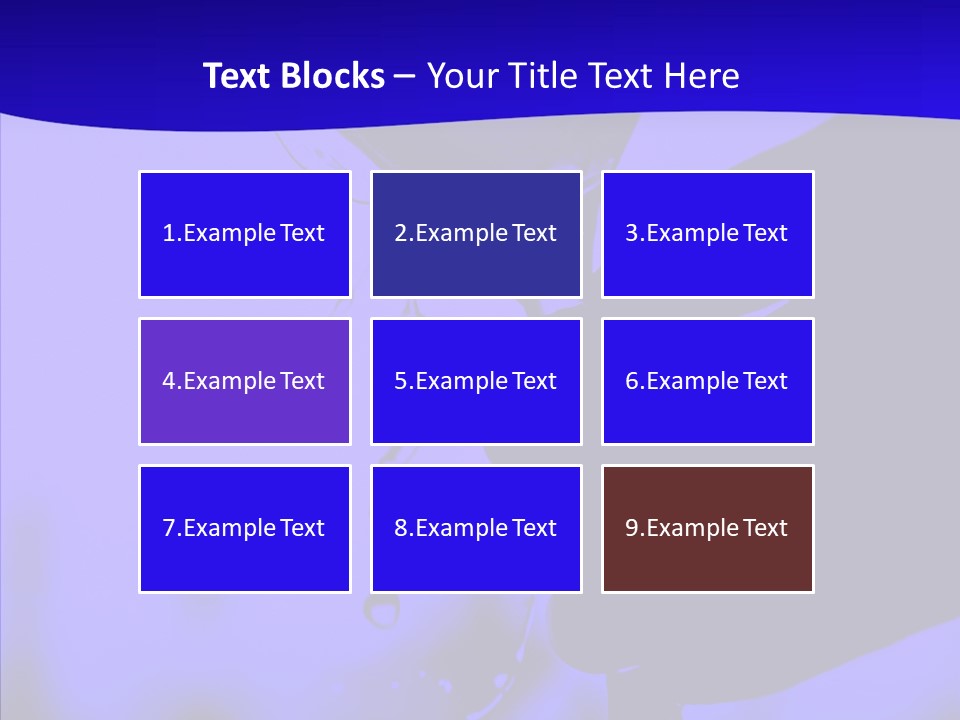 Text Blocks – Your Title Text Here

1.Example Text

2.Example Text

3.Example Text

4.Example Text

5.Example Text

6.Example Text

7.Example Text

8.Example Text

9.Example Text